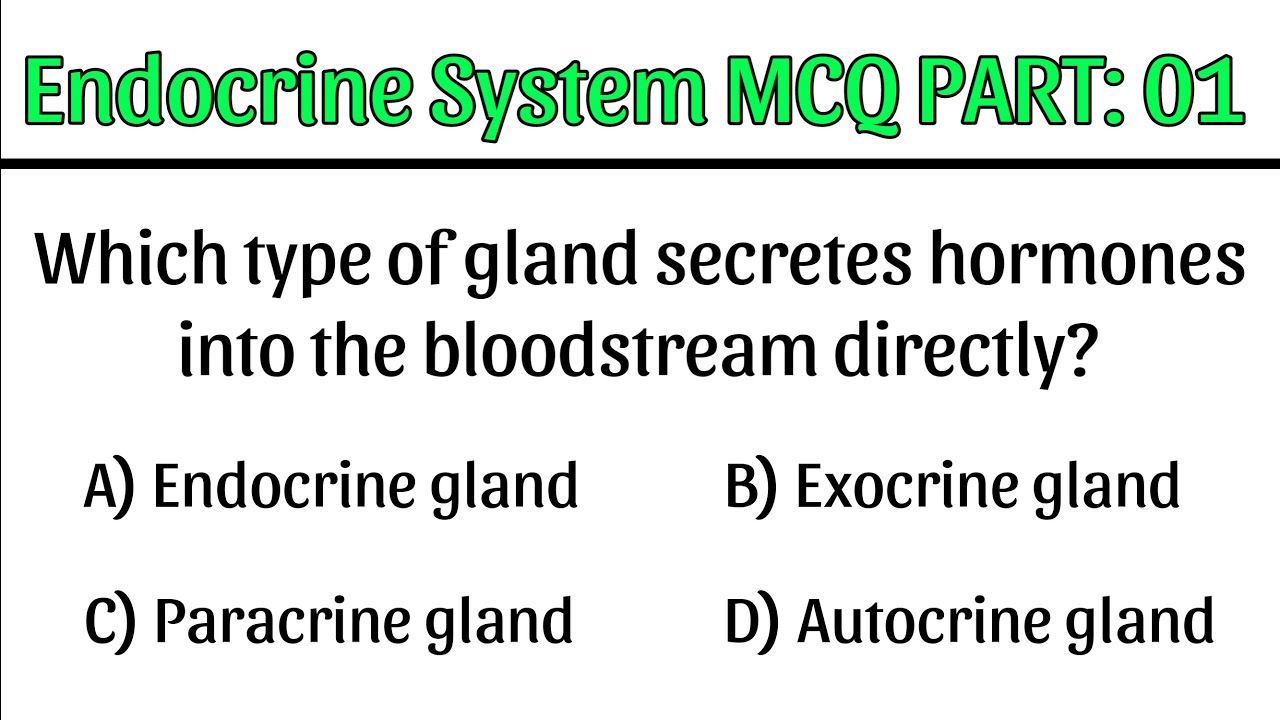 Endocrine System MCQ PART: 01

Which type of gland secretes hormones into the bloodstream directly?

A) Endocrine gland

B) Exocrine gland

C) Paracrine gland

D) Autocrine gland